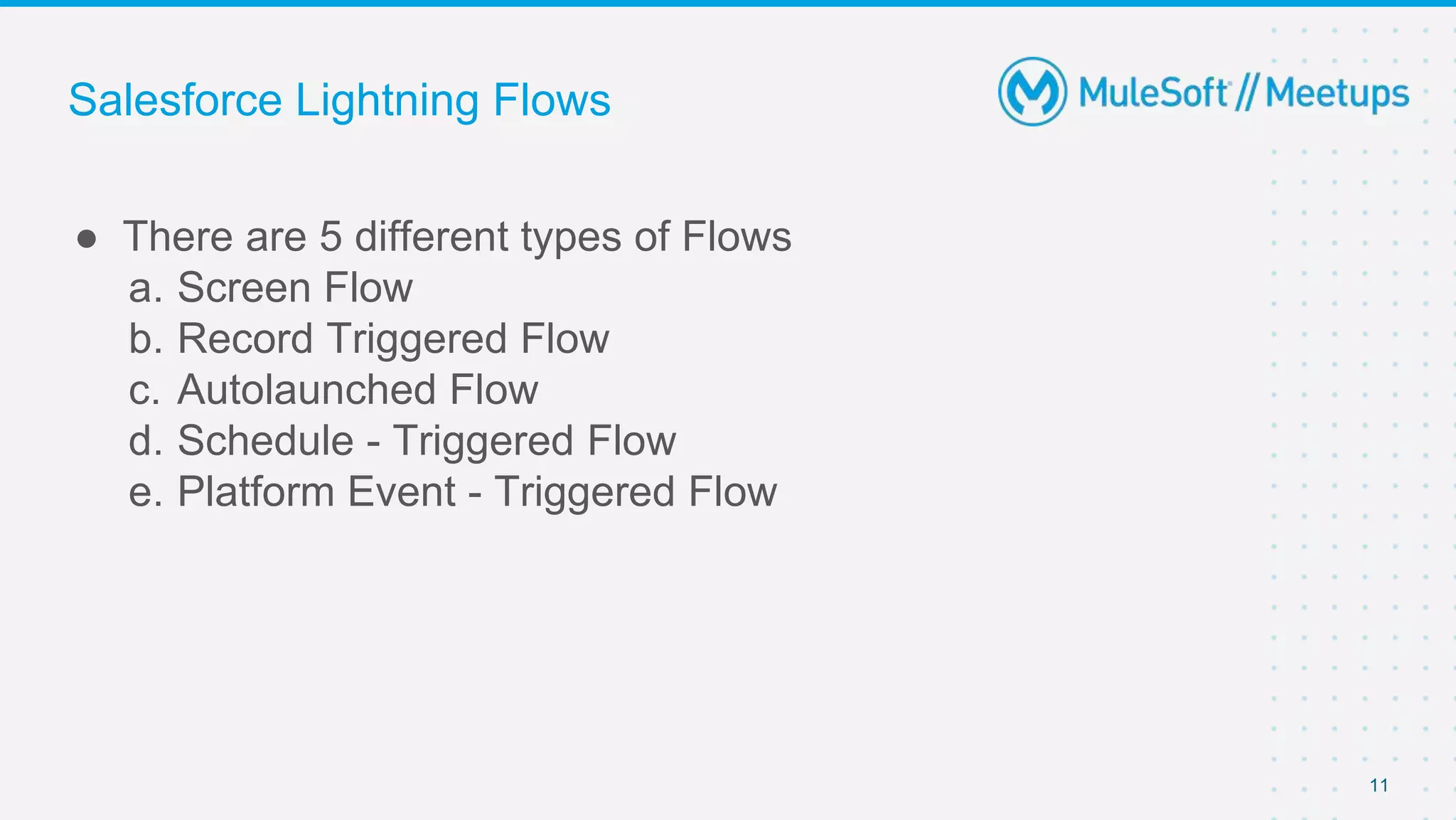 Salesforce Lightning Flows

MuleSoft // Meetups

● There are 5 different types of Flows
a. Screen Flow
b. Record Triggered Flow
c. Autolaunched Flow
d. Schedule - Triggered Flow
e. Platform Event - Triggered Flow

11